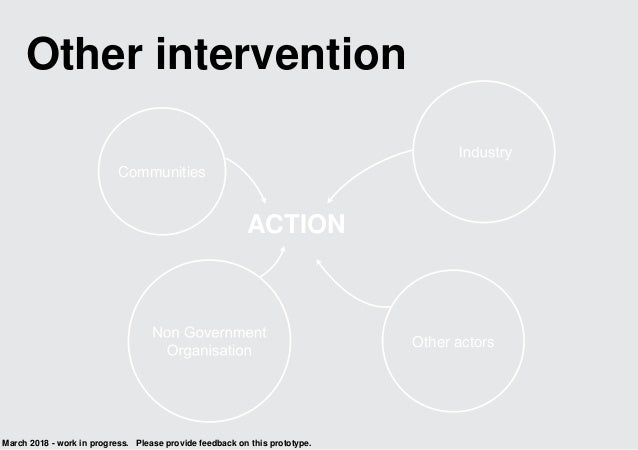 Other intervention

Communities

Industry

ACTION

Non Government Organisation

Other actors

March 2018 - work in progress. Please provide feedback on this prototype.